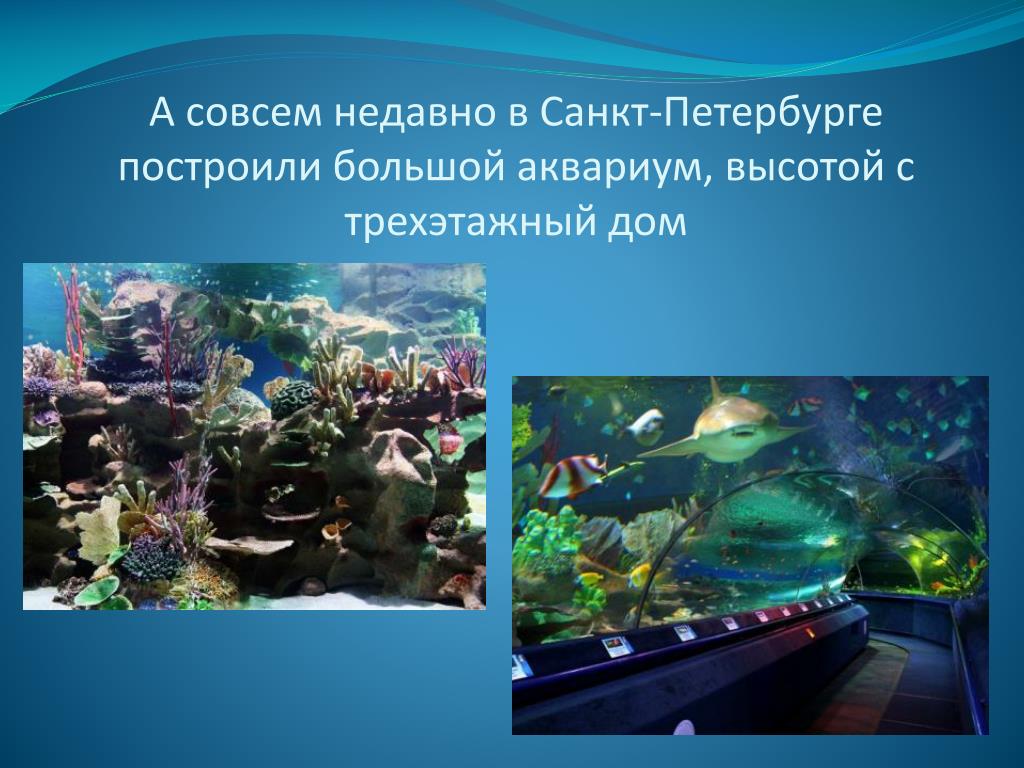 А совсем недавно в Санкт-Петербурге построили большой аквариум, высотой с трехэтажный дом